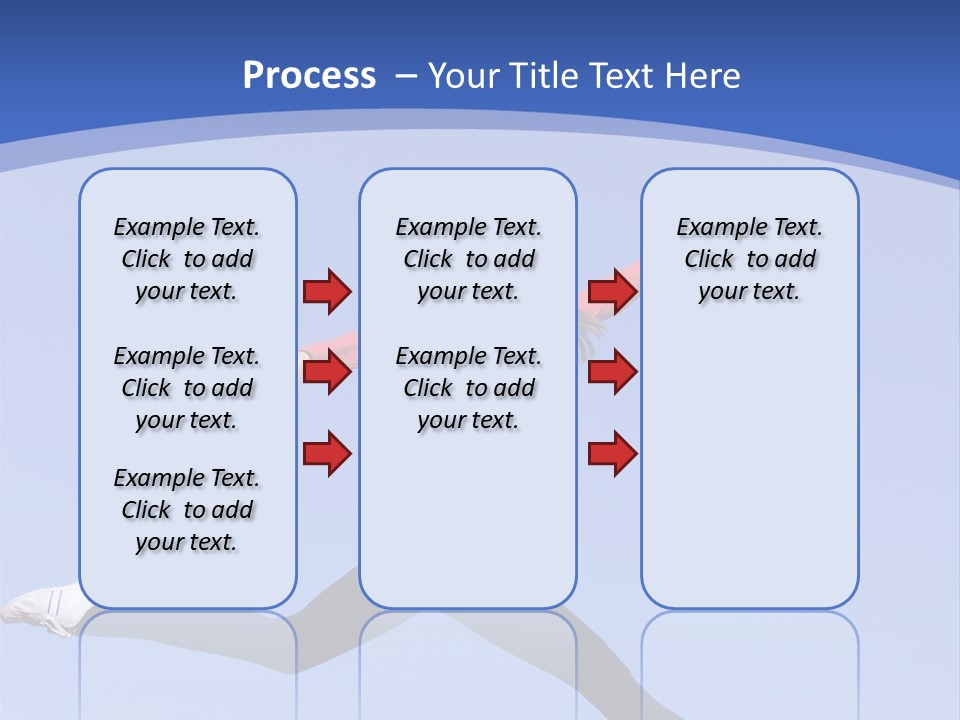 Process – Your Title Text Here

Example Text. Click to add your text.

Example Text. Click to add your text.

Example Text. Click to add your text.

Example Text. Click to add your text.

Example Text. Click to add your text.

Example Text. Click to add your text.